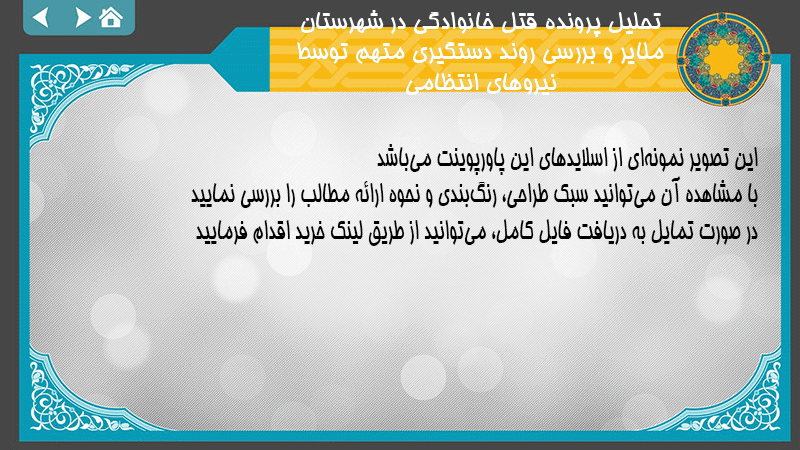 تحلیل پرونده قتل خانوادگی در شهرستان ملایر و بررسی روند دستگیری متهم توسط نیروهای انتظامی

این تصویر نمونه‌ای از اسلایدهای این پاورپوینت می‌باشد
با مشاهده آن می‌توانید سبک طراحی، رنگ‌بندی و نحوه ارائه مطالب را بررسی نمایید
در صورت تمایل به دریافت فایل کامل، می‌توانید از طریق لینک خرید اقدام فرمایید